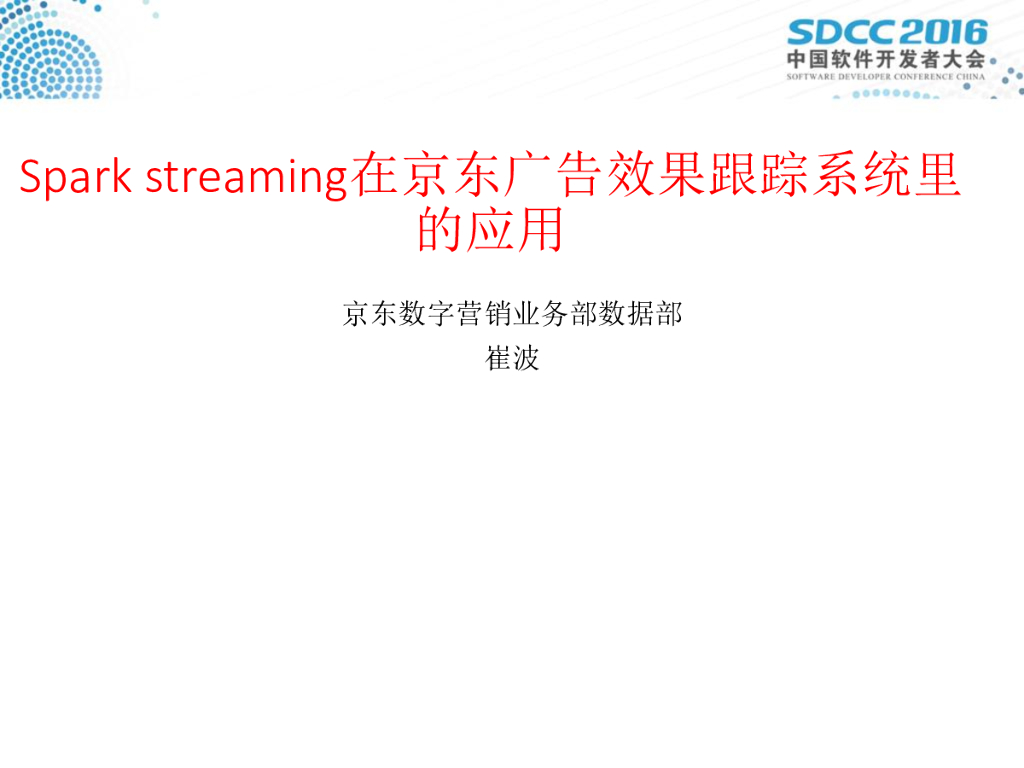 SDCC 2016
中国软件开发者大会
SOFTWARE DEVELOPER CONFERENCE CHINA

Spark streaming在京东广告效果跟踪系统里的应用

京东数字营销业务部数据部
崔波